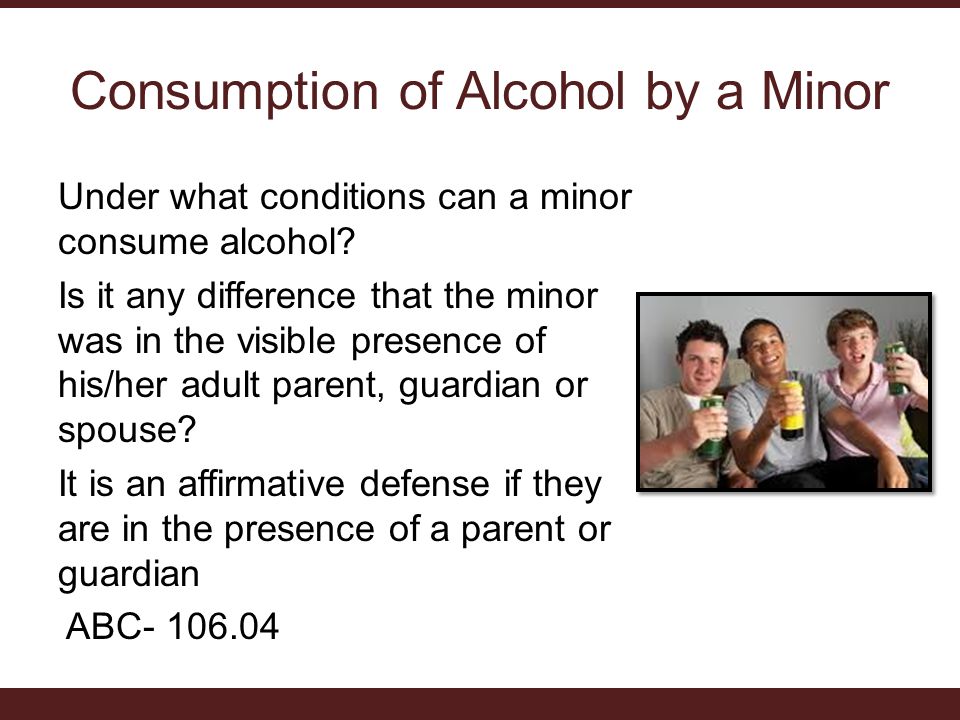 Consumption of Alcohol by a Minor

Under what conditions can a minor consume alcohol?

Is it any difference that the minor was in the visible presence of his/her adult parent, guardian or spouse?

It is an affirmative defense if they are in the presence of a parent or guardian

ABC- 106.04